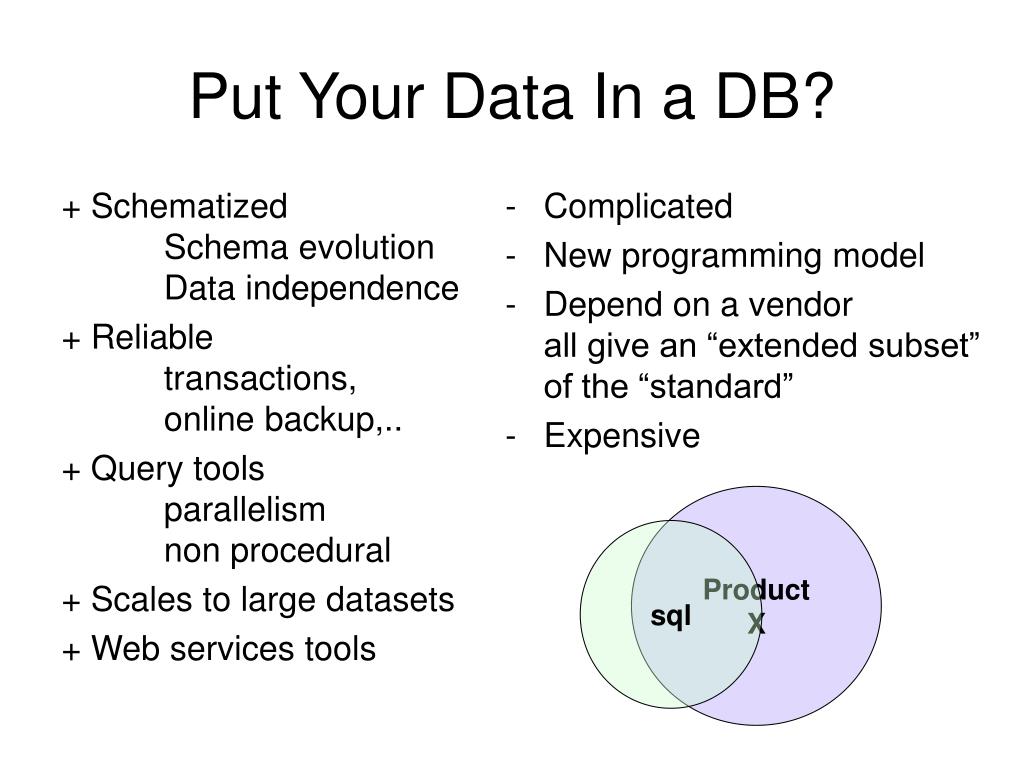 Put Your Data In a DB?

+ Schematized
Schema evolution
Data independence

+ Reliable
transactions,
online backup,..

+ Query tools
parallelism
non procedural

+ Scales to large datasets

+ Web services tools

- Complicated
- New programming model
- Depend on a vendor
all give an “extended subset” of the “standard”
- Expensive

sql

Product
X